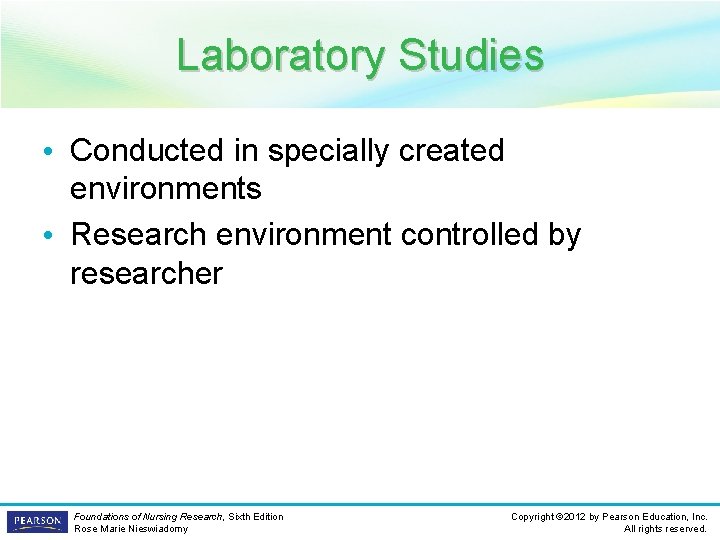 Laboratory Studies

• Conducted in specially created environments
• Research environment controlled by researcher

PEARSON

Foundations of Nursing Research, Sixth Edition
Rose Marie Nieswiadomy

Copyright ©2012 by Pearson Education, Inc.
All rights reserved.